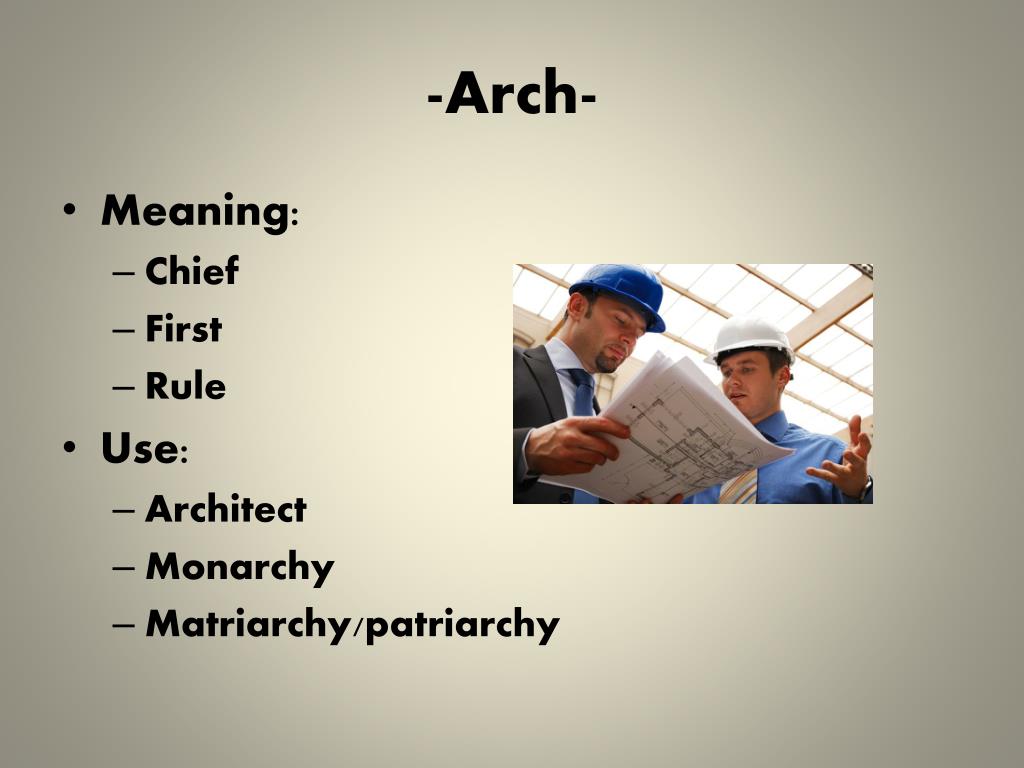 -Arch-

• Meaning:
– Chief
– First
– Rule
• Use:
– Architect
– Monarchy
– Matriarchy/patriarchy